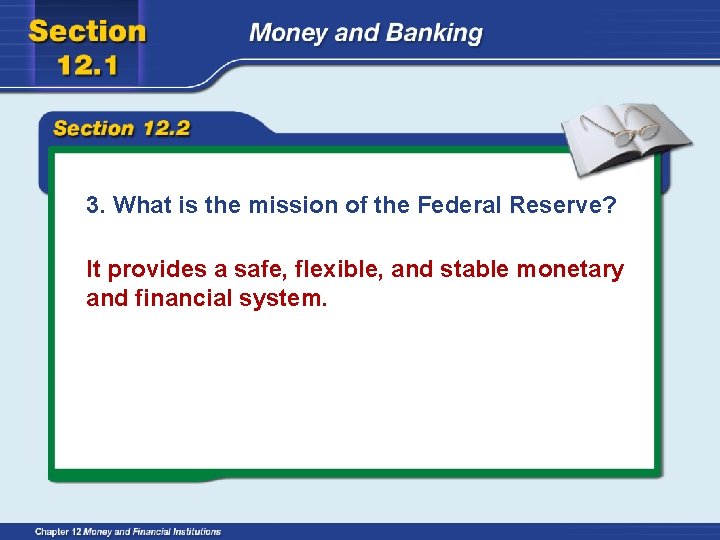 Section 12.1

Money and Banking

Section 12.2

3. What is the mission of the Federal Reserve?

It provides a safe, flexible, and stable monetary and financial system.

Chapter 12 Money and Financial Institutions